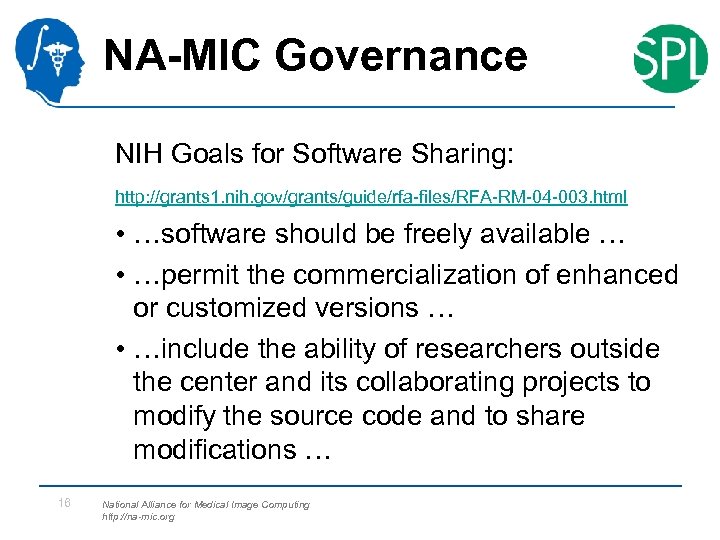 NA-MIC Governance

SPL

NIH Goals for Software Sharing:

http://grants1.nih.gov/grants/guide/rfa-files/RFA-RM-04-003.html

• …software should be freely available …

• …permit the commercialization of enhanced or customized versions …

• …include the ability of researchers outside the center and its collaborating projects to modify the source code and to share modifications …

16

National Alliance for Medical Image Computing
http://na-mic.org